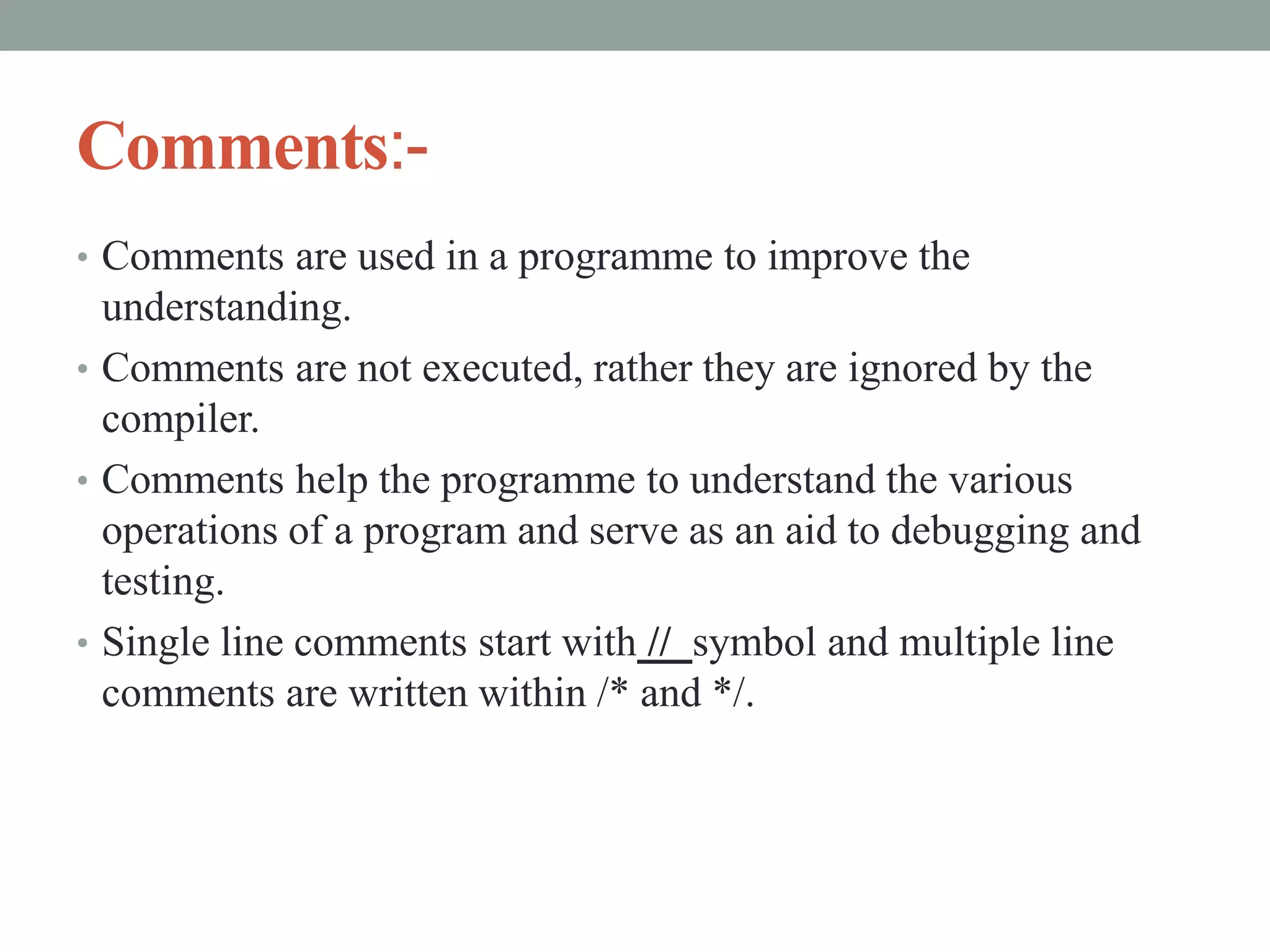 Comments:-

• Comments are used in a programme to improve the understanding.
• Comments are not executed, rather they are ignored by the compiler.
• Comments help the programme to understand the various operations of a program and serve as an aid to debugging and testing.
• Single line comments start with // symbol and multiple line comments are written within /* and */.